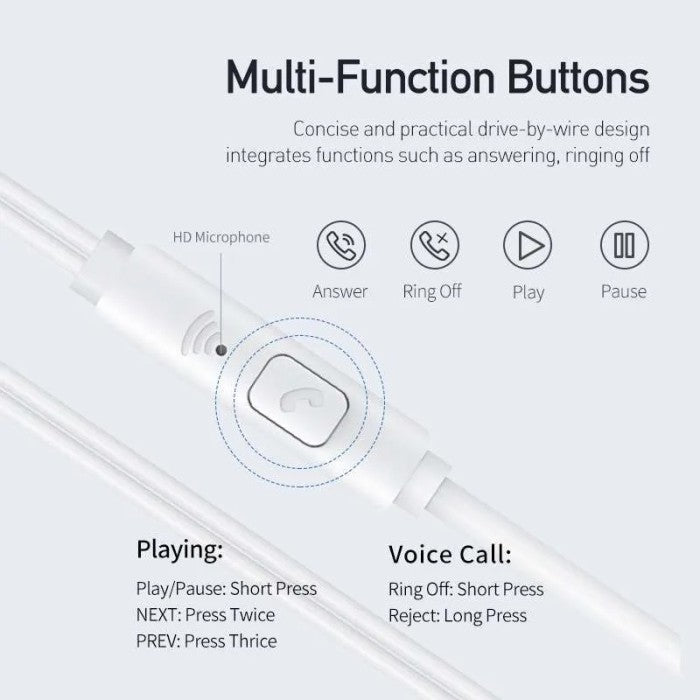 Multi-Function Buttons

Concise and practical drive-by-wire design integrates functions such as answering, ringing off

HD Microphone

Answer

Ring Off

Play

Pause

Playing:

Play/Pause: Short Press
NEXT: Press Twice
PREV: Press Thrice

Voice Call:

Ring Off: Short Press
Reject: Long Press